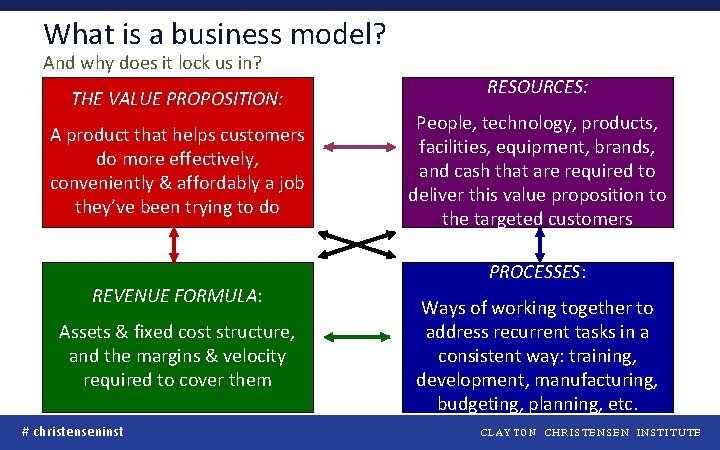 What is a business model?
And why does it lock us in?

THE VALUE PROPOSITION:

A product that helps customers do more effectively, conveniently & affordably a job they've been trying to do

RESOURCES:

People, technology, products, facilities, equipment, brands, and cash that are required to deliver this value proposition to the targeted customers

REVENUE FORMULA:

Assets & fixed cost structure, and the margins & velocity required to cover them

PROCESSES:

Ways of working together to address recurrent tasks in a consistent way: training, development, manufacturing, budgeting, planning, etc.

# christenseninst

CLAYTON CHRISTENSEN INSTITUTE